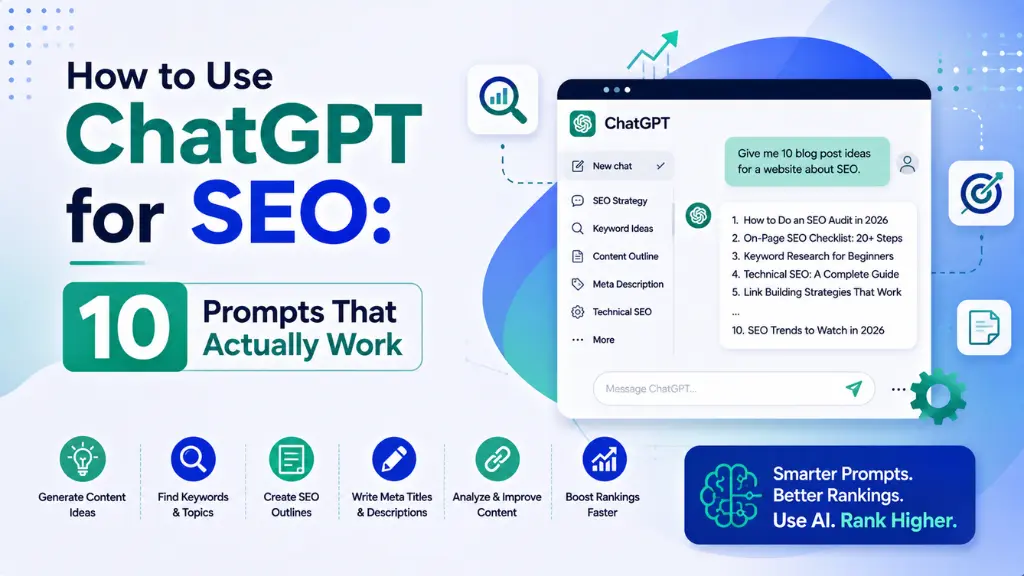 How to Use ChatGPT for SEO:

10 Prompts That Actually Work

ChatGPT

New chat

SEO Strategy

Keyword Ideas

Content Outline

Meta Description

Technical SEO

More

Give me 10 blog post ideas for a website about SEO.

1. How to Do an SEO Audit in 2026
2. On-Page SEO Checklist: 20+ Steps
3. Keyword Research for Beginners
4. Technical SEO: A Complete Guide
5. Link Building Strategies That Work
...
10. SEO Trends to Watch in 2026

Message ChatGPT...

Generate Content Ideas

Find Keywords & Topics

Create SEO Outlines

Write Meta Titles & Descriptions

Analyze & Improve Content

Boost Rankings Faster

Smarter Prompts. Better Rankings. Use AI. Rank Higher.